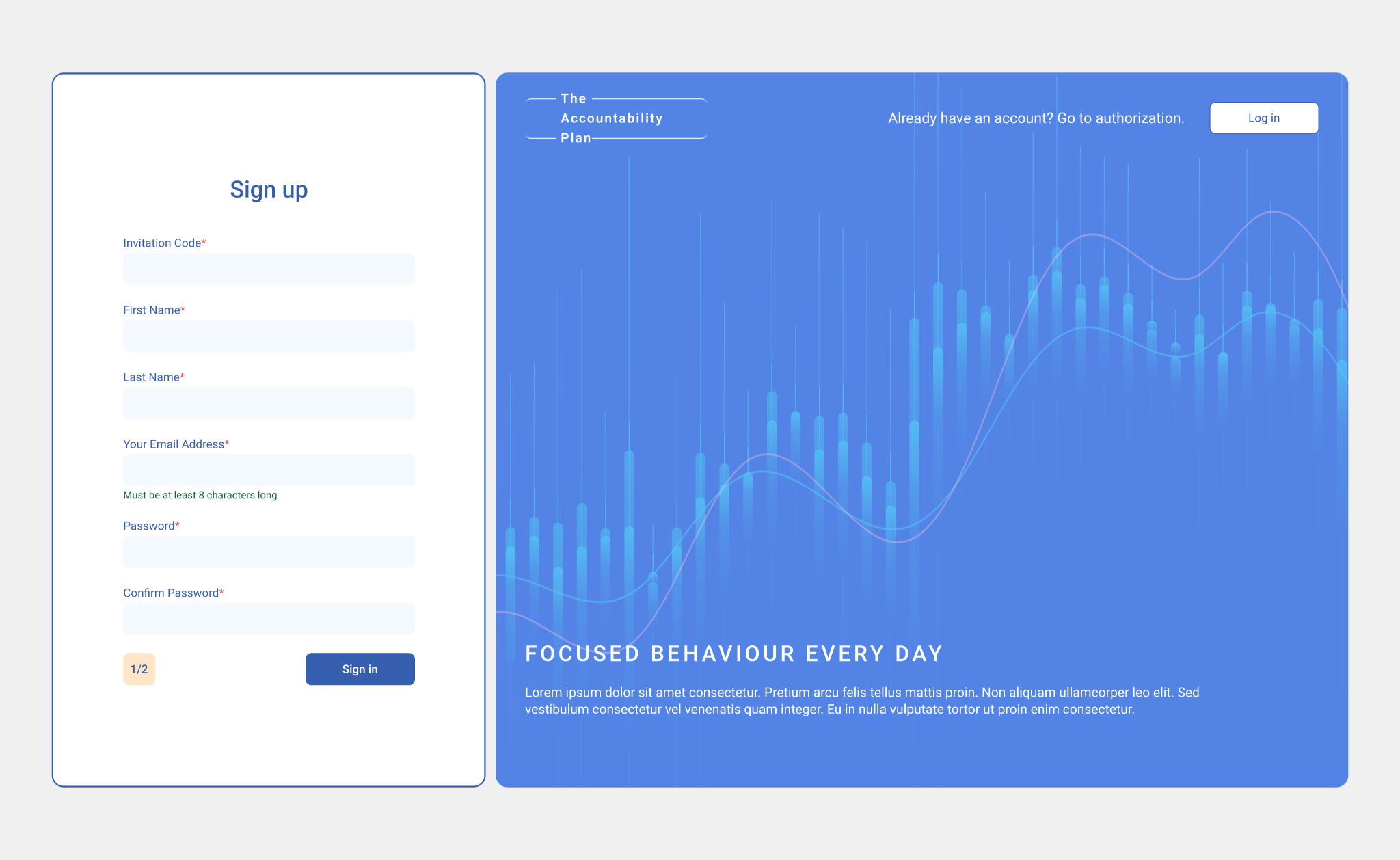 Sign up

Invitation Code*

First Name*

Last Name*

Your Email Address*

Must be at least 8 characters long

Password*

Confirm Password*

1/2

Sign in

The Accountability Plan

Already have an account? Go to authorization.

Log in

FOCUSED BEHAVIOUR EVERY DAY

Lorem ipsum dolor sit amet consectetur. Pretium arcu felis tellus mattis proin. Non aliquam ullamcorper leo elit. Sed vestibulum consectetur vel venenatis quam integer. Eu in nulla vulputate tortor ut proin enim consectetur.